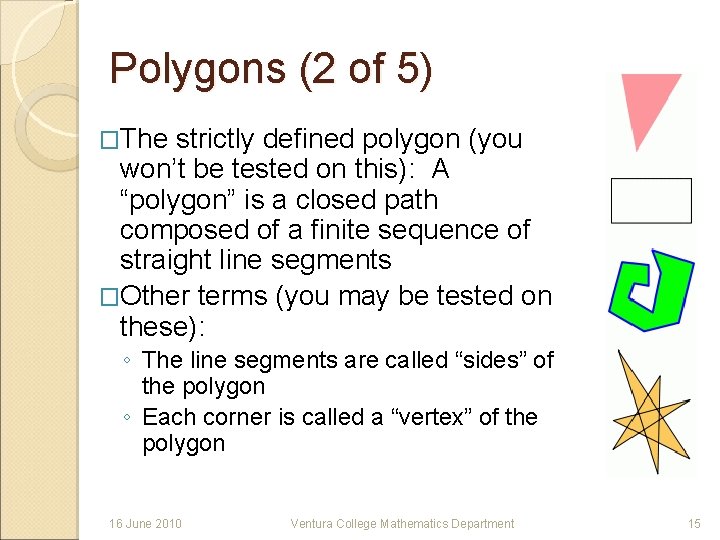 Polygons (2 of 5)

□The strictly defined polygon (you won't be tested on this): A "polygon" is a closed path composed of a finite sequence of straight line segments

□Other terms (you may be tested on these):

◦ The line segments are called "sides" of the polygon

◦ Each corner is called a "vertex" of the polygon

16 June 2010 Ventura College Mathematics Department 15